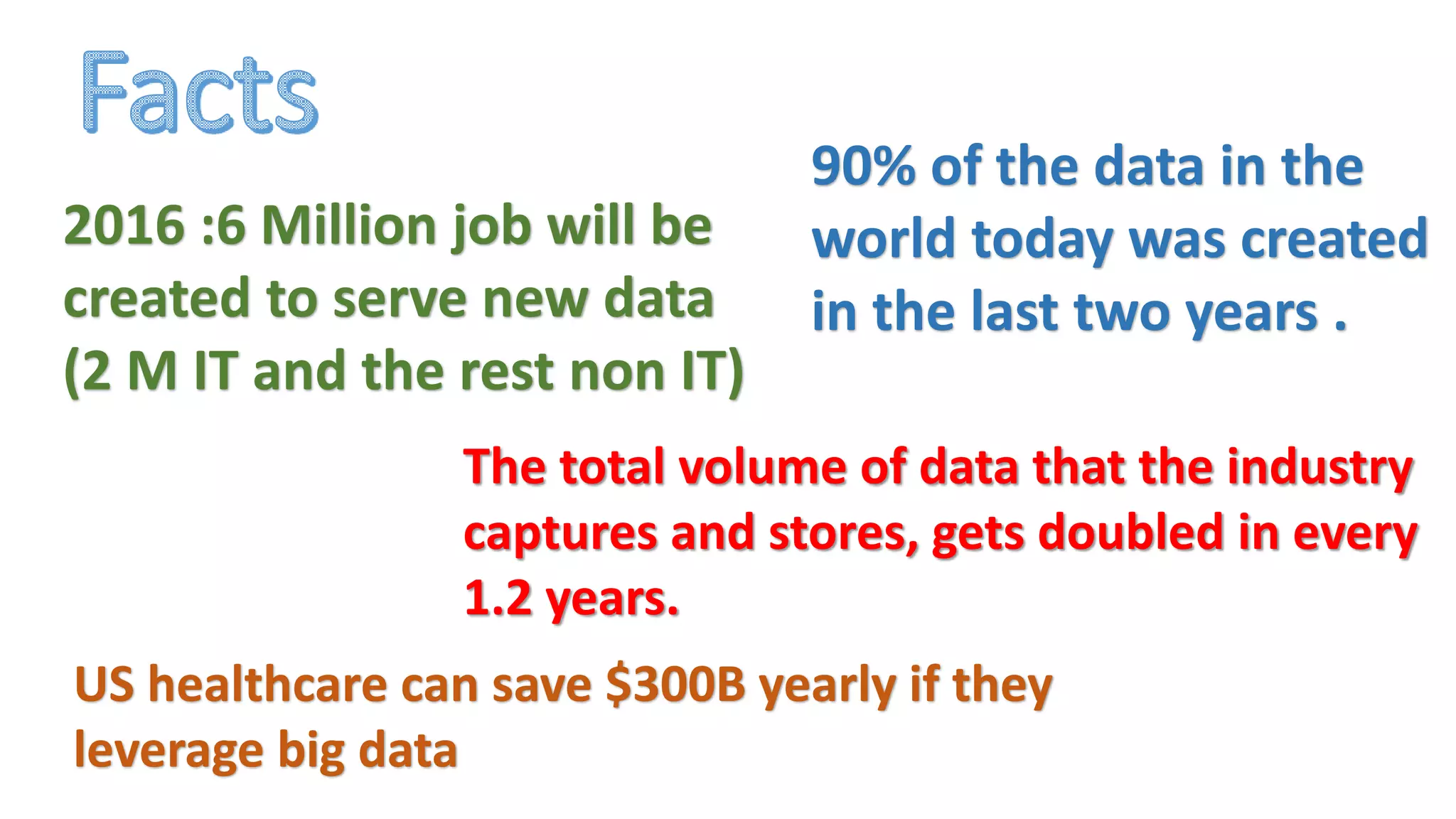 Facts

2016 :6 Million job will be created to serve new data (2 M IT and the rest non IT)

90% of the data in the world today was created in the last two years .

The total volume of data that the industry captures and stores, gets doubled in every 1.2 years.

US healthcare can save \$300B yearly if they leverage big data